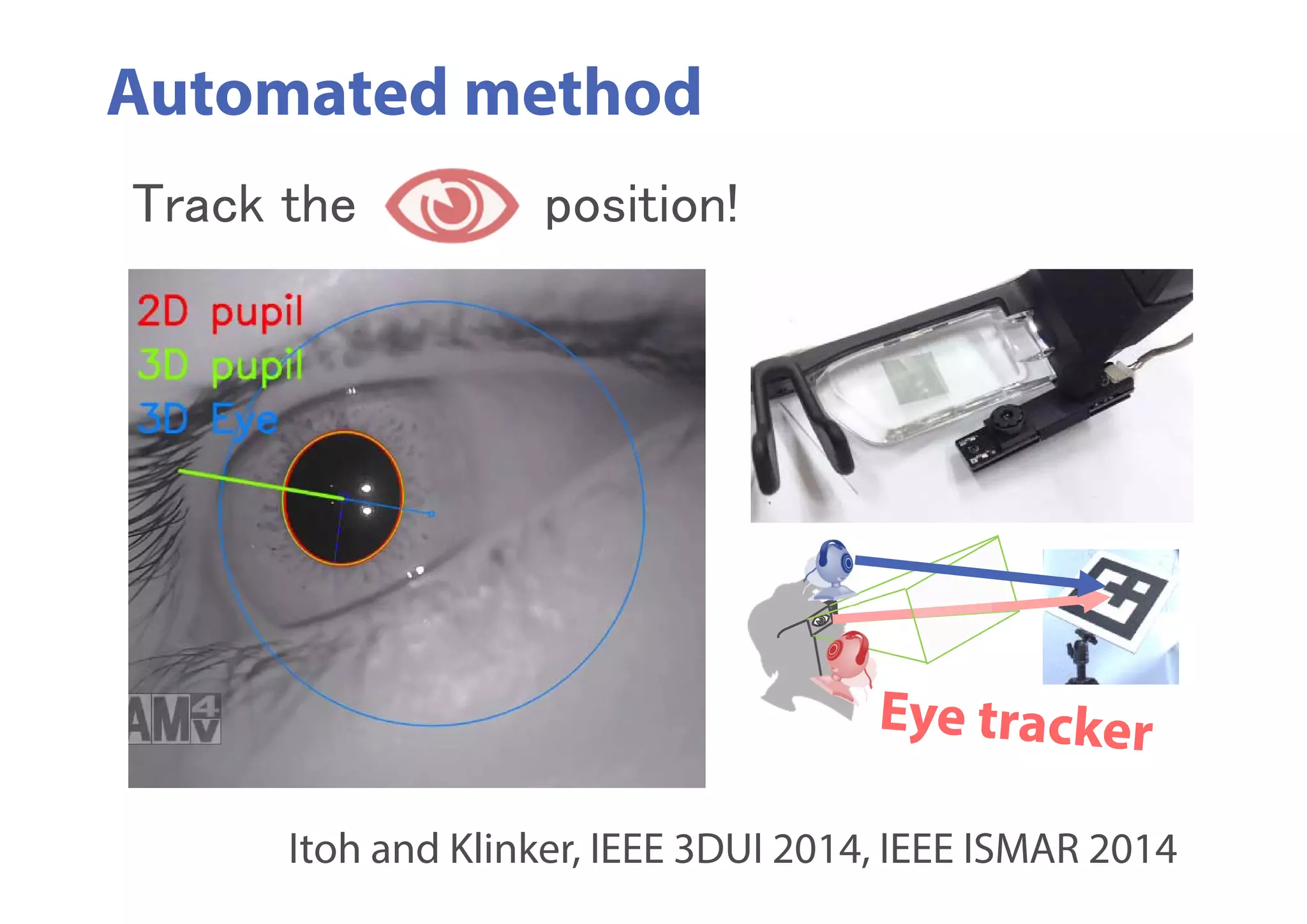 Automated method

Track the position!

2D pupil
3D pupil
3D Eye

AM4V

Eye tracker

Itoh and Klinker, IEEE 3DUI 2014, IEEE ISMAR 2014